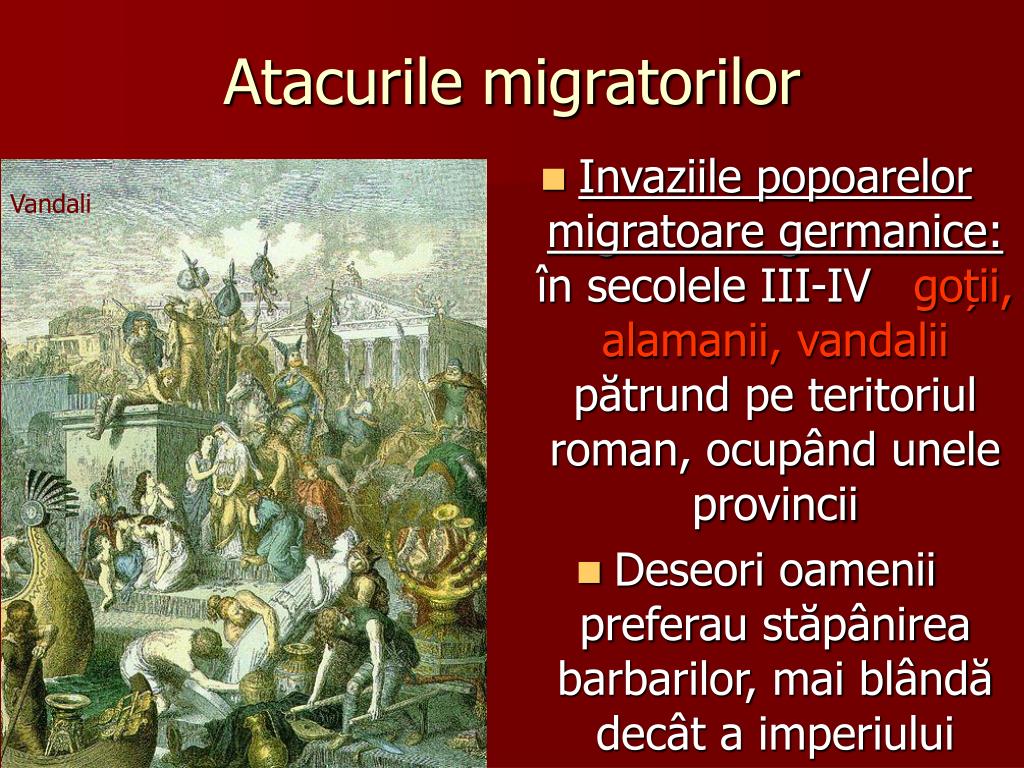 Atacurile migratorilor

Vandali

Invaziile popoarelor migratoare germanice: în secolele III-IV goții, alamanii, vandalii pătrund pe teritoriul roman, ocupând unele provincii

Deseori oamenii preferau stăpânirea barbarilor, mai blândă decât a imperiului